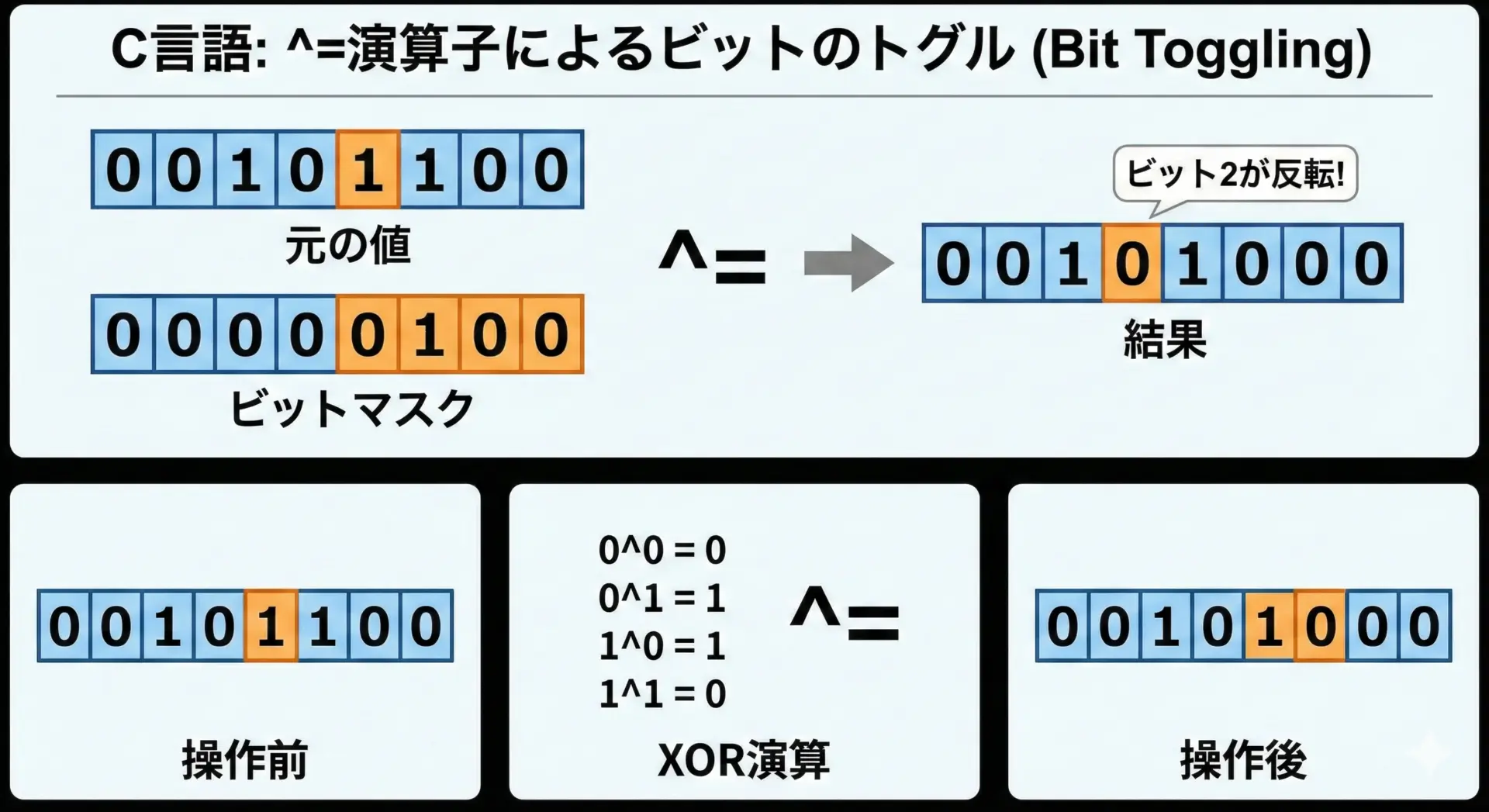 C言語: ^=演算子によるビットのトグル (Bit Toggling)

0 0 1 0 1 1 0 0

元の値

0 0 0 0 0 1 0 0

ビットマスク

^=

ビット2が反転!

0 0 1 0 1 0 0 0

結果

0 0 1 0 1 1 0 0

操作前

0^0 = 0
0^1 = 1
1^0 = 1
1^1 = 0

^=

XOR演算

0 0 1 0 1 0 0 0

操作後